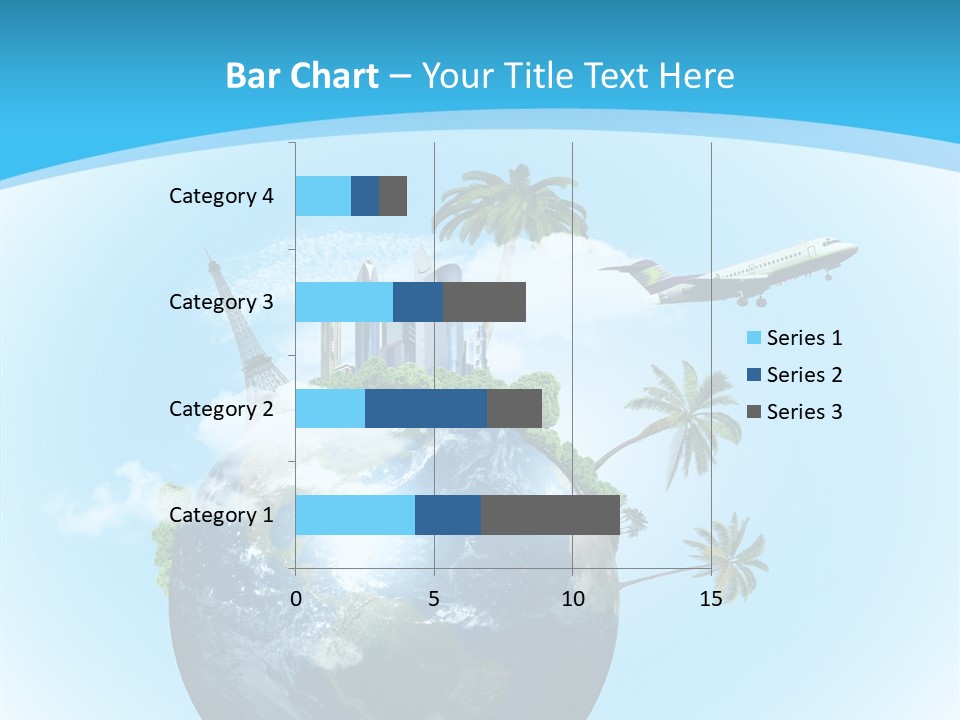 Bar Chart – Your Title Text Here

Category 4
Category 3
Category 2
Category 1

0
5
10
15

Series 1
Series 2
Series 3